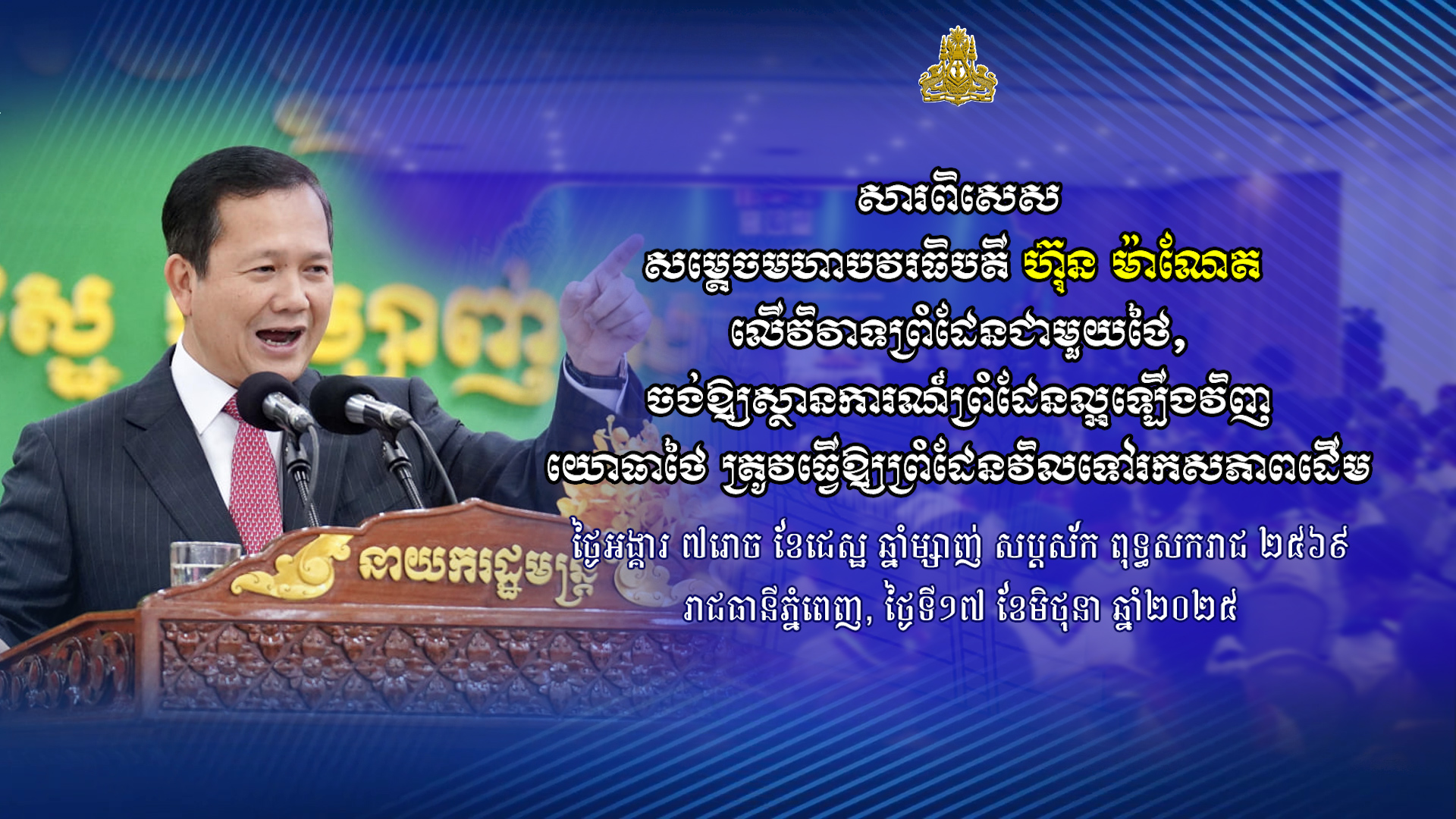 សារពិសេស
សម្តេចមហាបវរធិបតី ហ៊ុន ម៉ាណែត
លើវិវាទព្រំដែនជាមួយថៃ,
ចង់ឱ្យស្ថានការណ៍ព្រំដែនល្អឡើងវិញ
យោធាថៃ ត្រូវធ្វើឱ្យព្រំដែនវិលទៅរកសភាពដើម
ថ្ងៃអង្គារ ៧រោច ខែជេស្ឋ ឆ្នាំម្សាញ់ សប្តស័ក ពុទ្ធសករាជ ២៥៦៩
រាជធានីភ្នំពេញ, ថ្ងៃទី១៧ ខែមិថុនា ឆ្នាំ២០២៥

នាយករដ្ឋមន្ត្រី